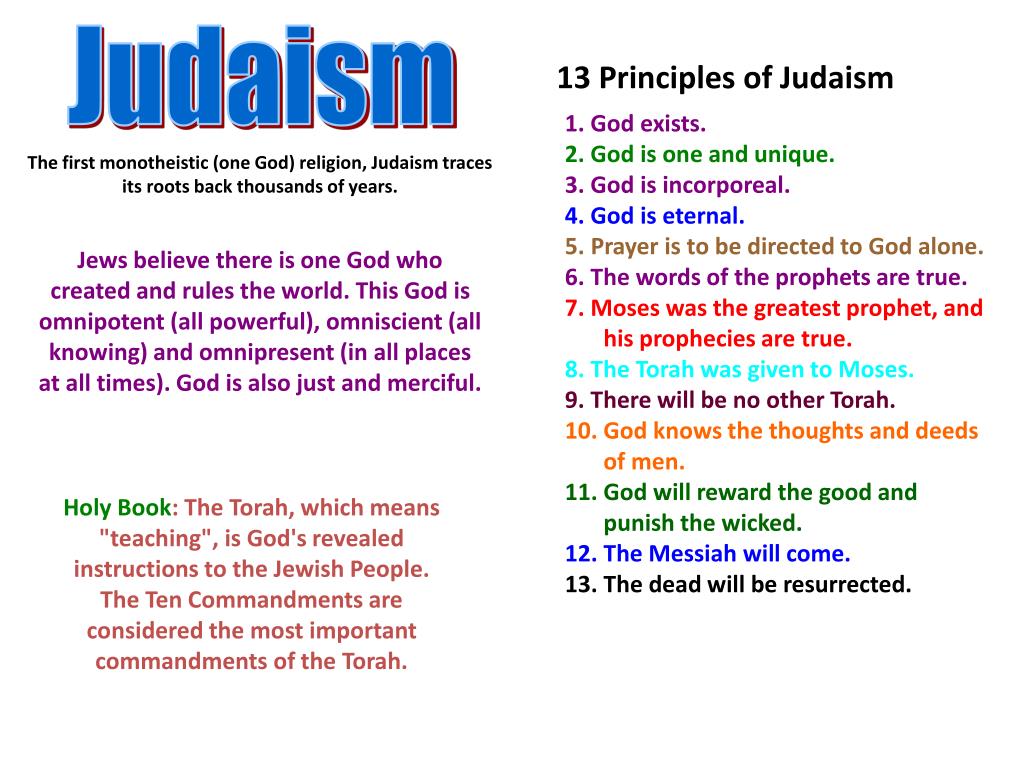 Judaism

The first monotheistic (one God) religion, Judaism traces its roots back thousands of years.

Jews believe there is one God who created and rules the world. This God is omnipotent (all powerful), omniscient (all knowing) and omnipresent (in all places at all times). God is also just and merciful.

Holy Book: The Torah, which means "teaching", is God's revealed instructions to the Jewish People. The Ten Commandments are considered the most important commandments of the Torah.

13 Principles of Judaism

1. God exists.
2. God is one and unique.
3. God is incorporeal.
4. God is eternal.
5. Prayer is to be directed to God alone.
6. The words of the prophets are true.
7. Moses was the greatest prophet, and his prophecies are true.
8. The Torah was given to Moses.
9. There will be no other Torah.
10. God knows the thoughts and deeds of men.
11. God will reward the good and punish the wicked.
12. The Messiah will come.
13. The dead will be resurrected.